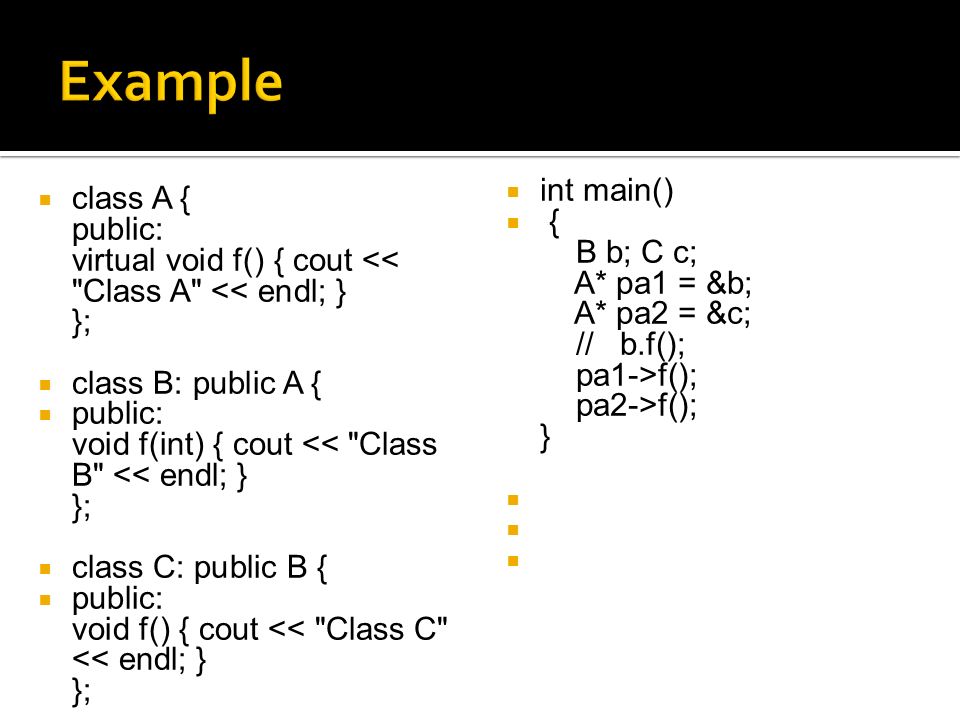 Example

class A {
public:
virtual void f() { cout << "Class A" << endl; }
};

class B: public A {
public:
void f(int) { cout << "Class B" << endl; }
};

class C: public B {
public:
void f() { cout << "Class C" << endl; }
};

int main()
{
B b; C c;
A* pa1 = &b;
A* pa2 = &c;
// b.f();
pa1->f();
pa2->f();
}